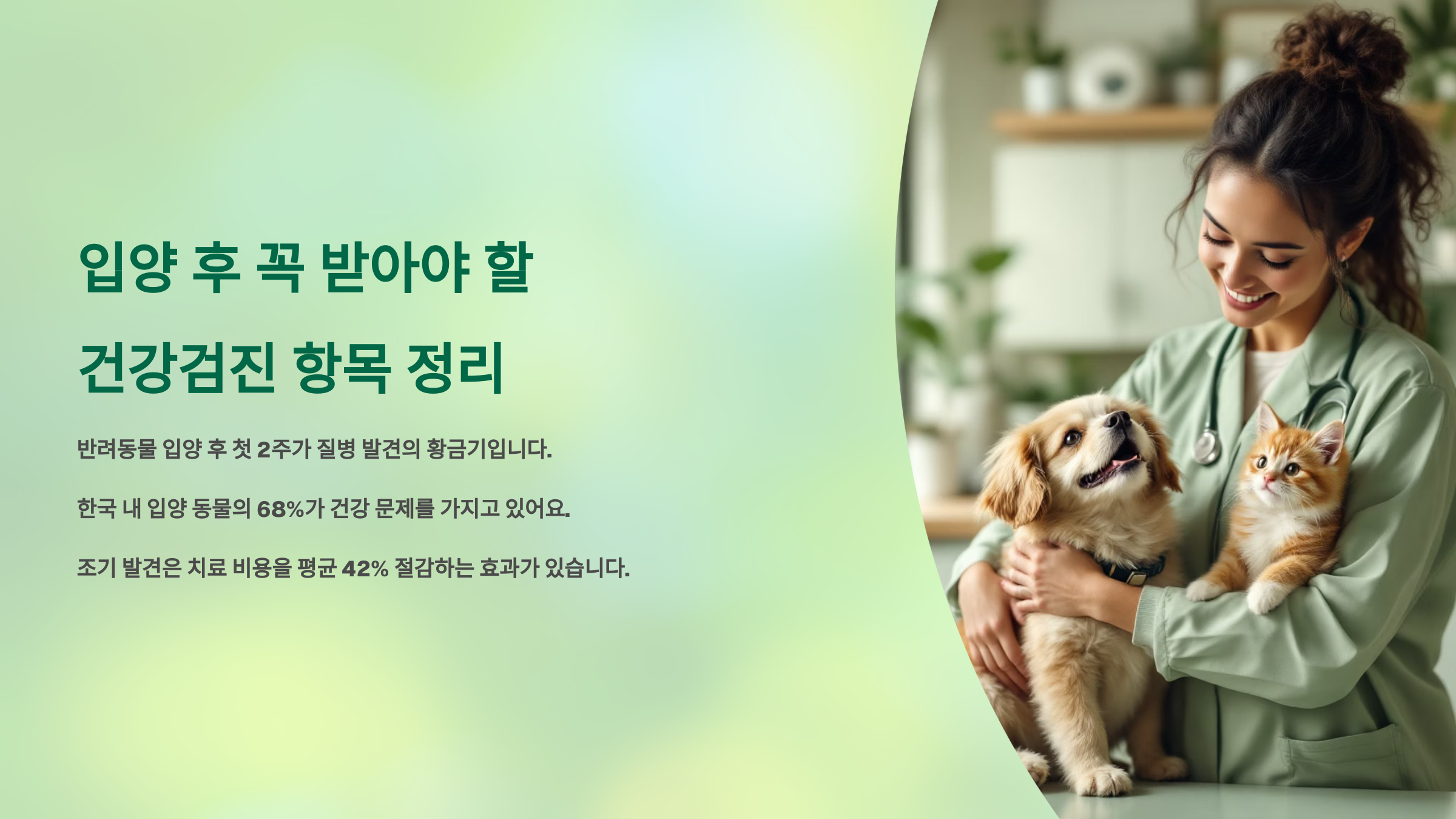 입양 후 꼭 받아야 할 건강검진 항목 정리

반려동물 입양 후 첫 2주가 질병 발견의 황금기입니다.

한국 내 입양 동물의 68%가 건강 문제를 가지고 있어요.

조기 발견은 치료 비용을 평균 42% 절감하는 효과가 있습니다.